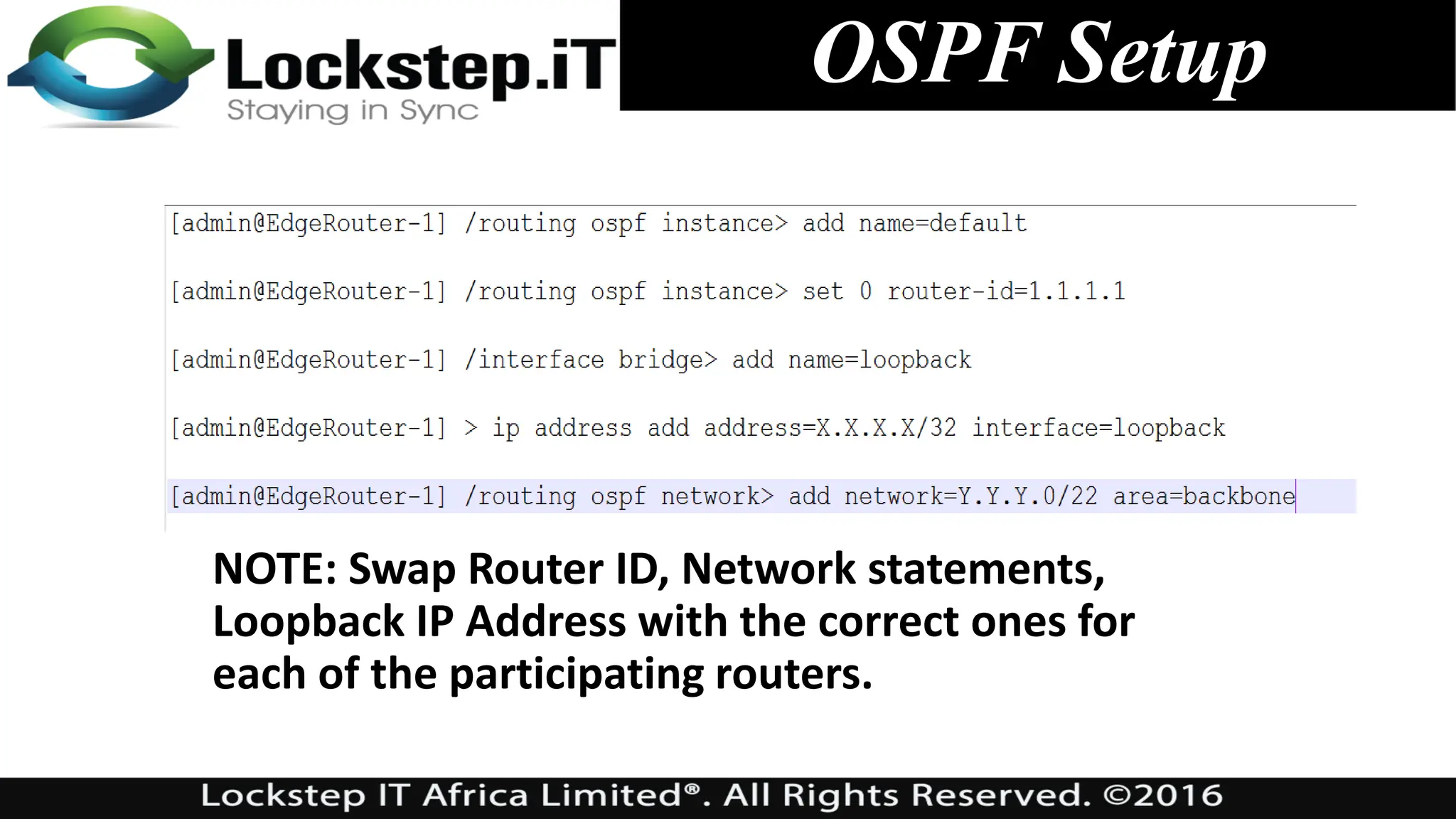 Lockstep.iT
Staying in Sync

OSPF Setup

[admin@EdgeRouter-1] /routing ospf instance> add name=default

[admin@EdgeRouter-1] /routing ospf instance> set 0 router-id=1.1.1.1

[admin@EdgeRouter-1] /interface bridge> add name=loopback

[admin@EdgeRouter-1] > ip address add address=X.X.X.X/32 interface=loopback

[admin@EdgeRouter-1] /routing ospf network> add network=Y.Y.Y.0/22 area=backbone

NOTE: Swap Router ID, Network statements, Loopback IP Address with the correct ones for each of the participating routers.

Lockstep IT Africa Limited®. All Rights Reserved. ©2016